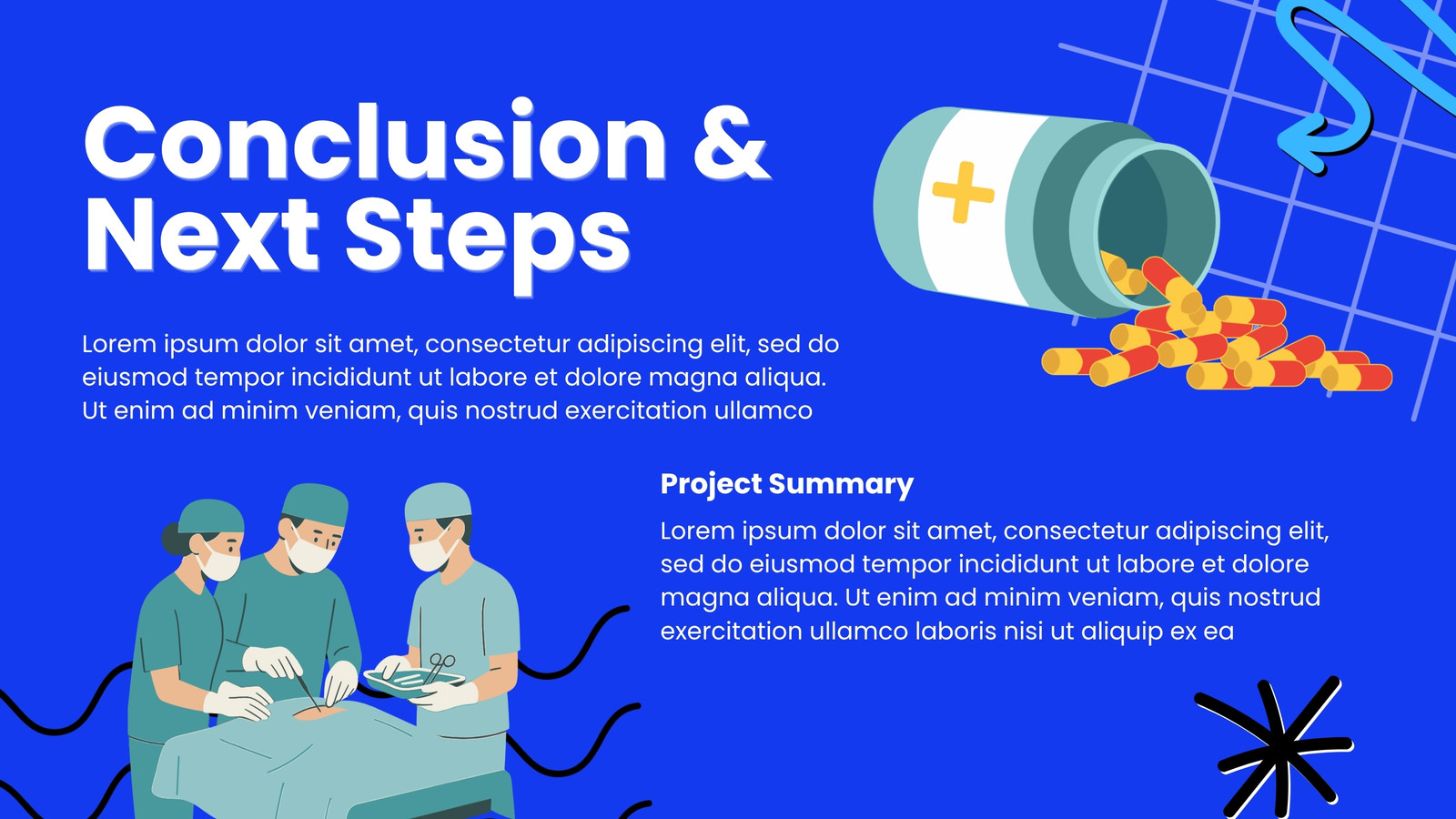 Conclusion & Next Steps

Lorem ipsum dolor sit amet, consectetur adipiscing elit, sed do eiusmod tempor incididunt ut labore et dolore magna aliqua. Ut enim ad minim veniam, quis nostrud exercitation ullamco

Project Summary

Lorem ipsum dolor sit amet, consectetur adipiscing elit, sed do eiusmod tempor incididunt ut labore et dolore magna aliqua. Ut enim ad minim veniam, quis nostrud exercitation ullamco laboris nisi ut aliquip ex ea